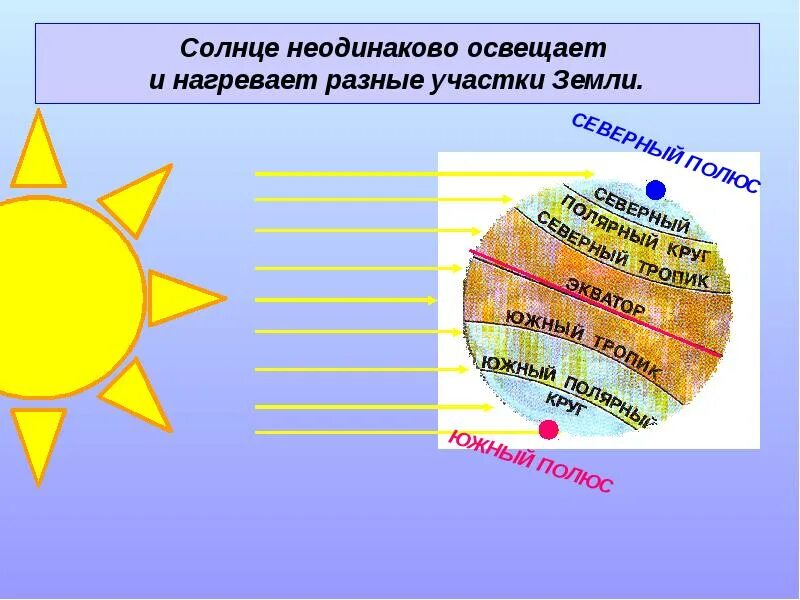 Солнце неодинаково освещает
и нагревает разные участки Земли.

СЕВЕРНЫЙ ПОЛЮС

СЕВЕРНЫЙ ПОЛЯРНЫЙ КРУГ

СЕВЕРНЫЙ ТРОПИК

ЭКВАТОР

ЮЖНЫЙ ТРОПИК

ЮЖНЫЙ ПОЛЯРНЫЙ КРУГ

ЮЖНЫЙ ПОЛЮС